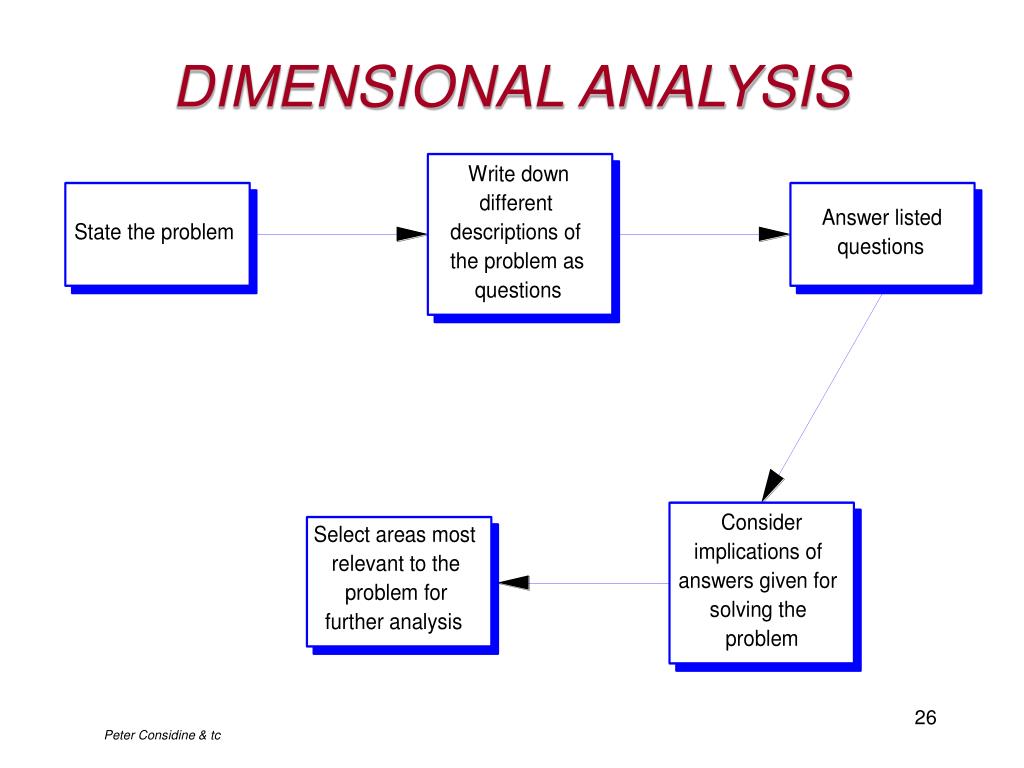 DIMENSIONAL ANALYSIS

State the problem

Write down different descriptions of the problem as questions

Answer listed questions

Consider implications of answers given for solving the problem

Select areas most relevant to the problem for further analysis

26

Peter Considine & tc